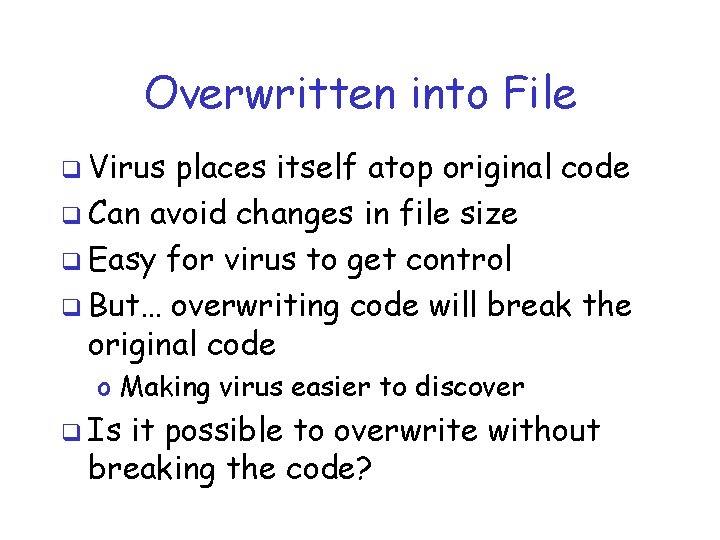 Overwritten into File

❑ Virus places itself atop original code
❑ Can avoid changes in file size
❑ Easy for virus to get control
❑ But… overwriting code will break the original code
o Making virus easier to discover
❑ Is it possible to overwrite without breaking the code?